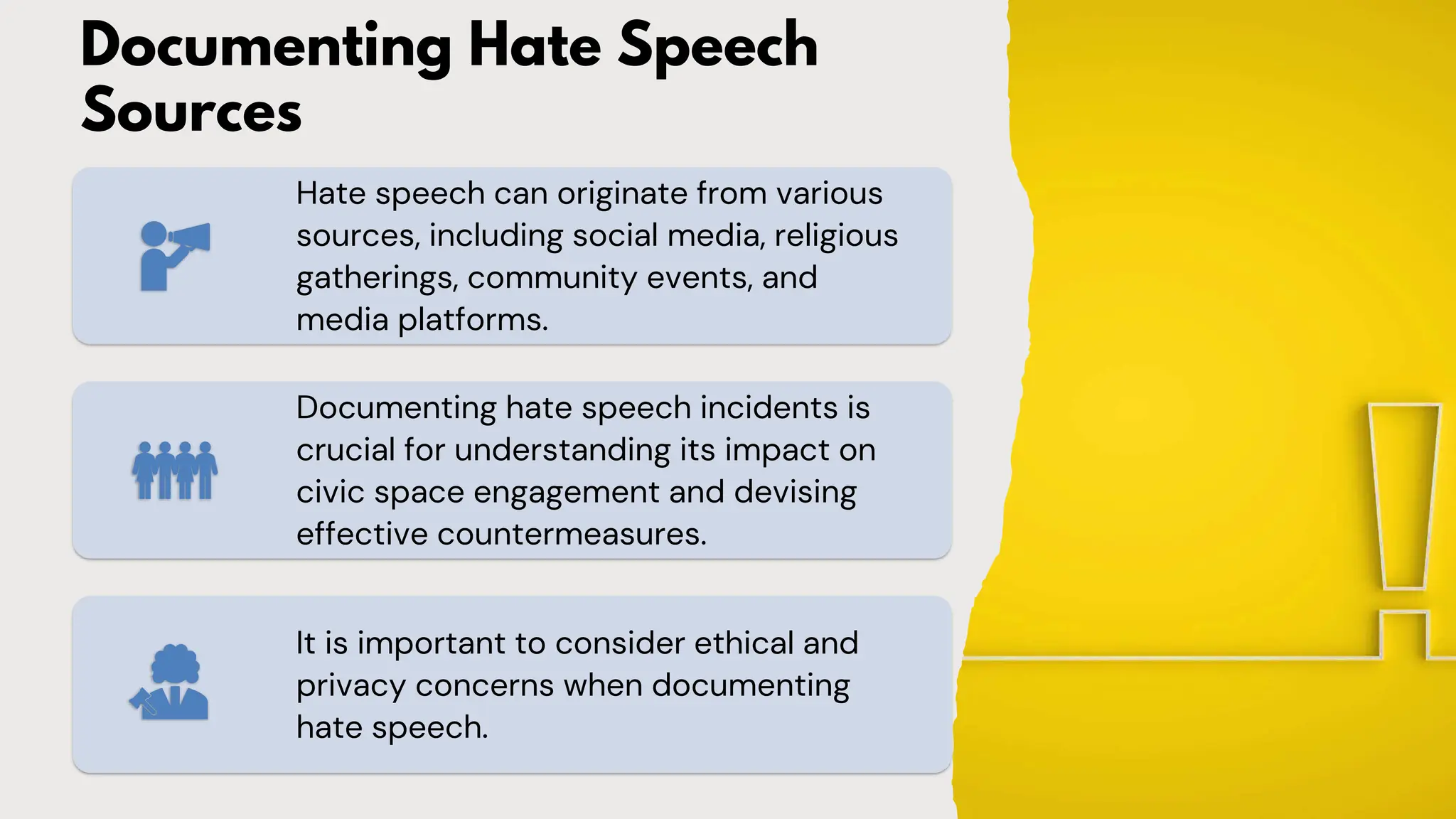 Documenting Hate Speech Sources

Hate speech can originate from various sources, including social media, religious gatherings, community events, and media platforms.

Documenting hate speech incidents is crucial for understanding its impact on civic space engagement and devising effective countermeasures.

It is important to consider ethical and privacy concerns when documenting hate speech.